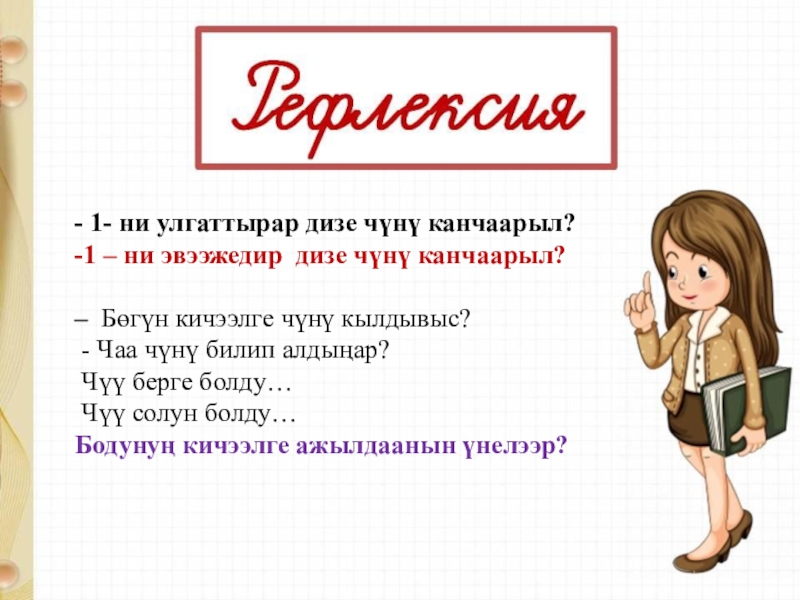 Рефлексия

- 1- ни улгаттырар дизе чүнү канчаарыл?
-1 – ни эвээжедир  дизе чүнү канчаарыл?

– Бөгүн кичээлге чүнү кылдывыс?
- Чаа чүнү билип алдыңар?
Чүү берге болду…
Чүү солун болду…
Бодунуң кичээлге ажылдаанын үнелээр?